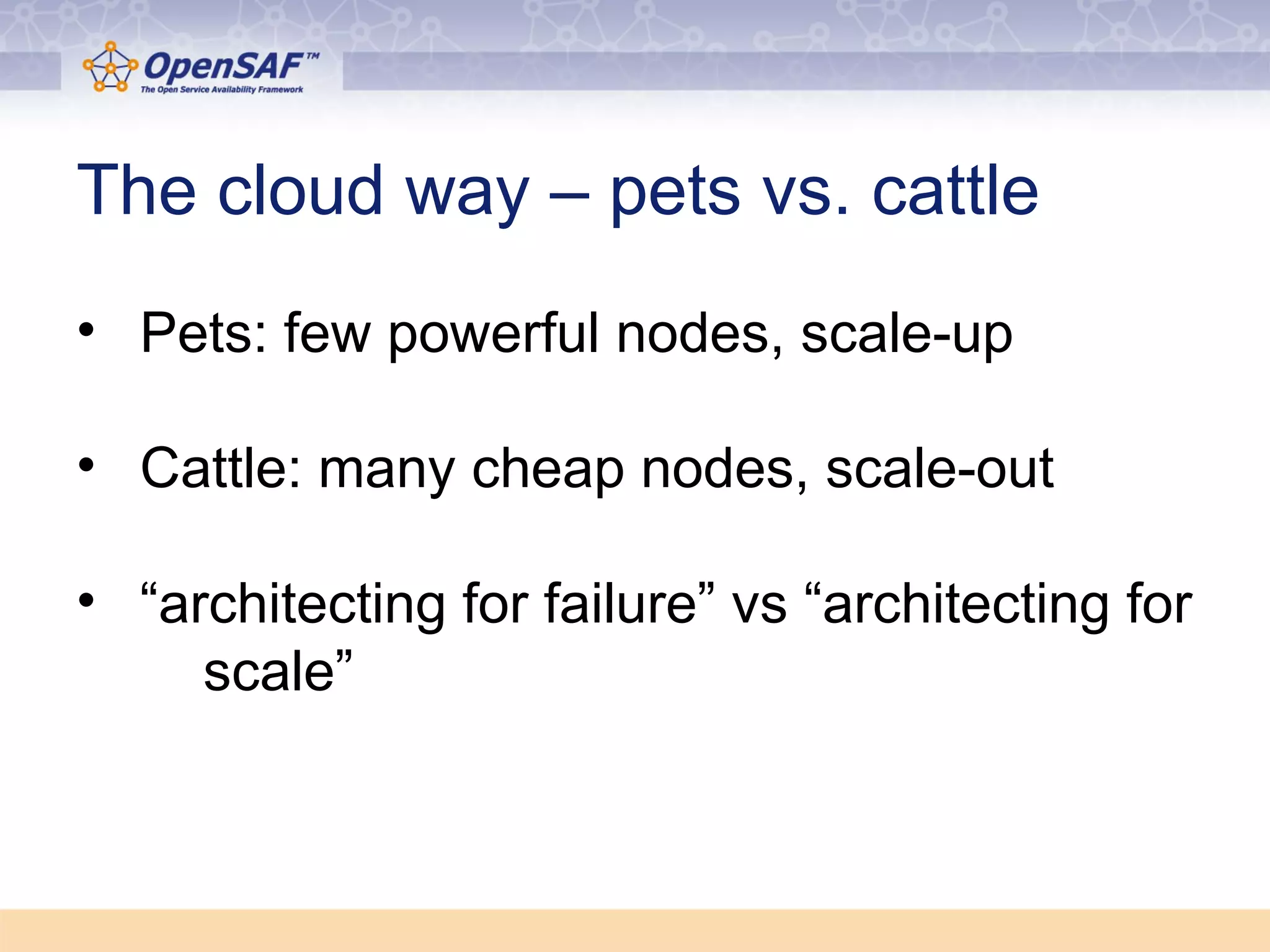 OpenSAF™
The Open Service Availability Framework

The cloud way – pets vs. cattle

• Pets: few powerful nodes, scale-up

• Cattle: many cheap nodes, scale-out

• “architecting for failure” vs “architecting for scale”